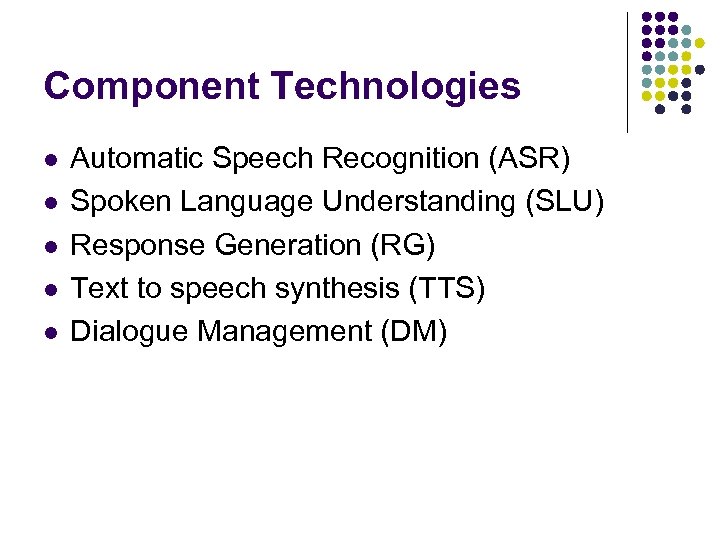 Component Technologies

- Automatic Speech Recognition (ASR)
- Spoken Language Understanding (SLU)
- Response Generation (RG)
- Text to speech synthesis (TTS)
- Dialogue Management (DM)